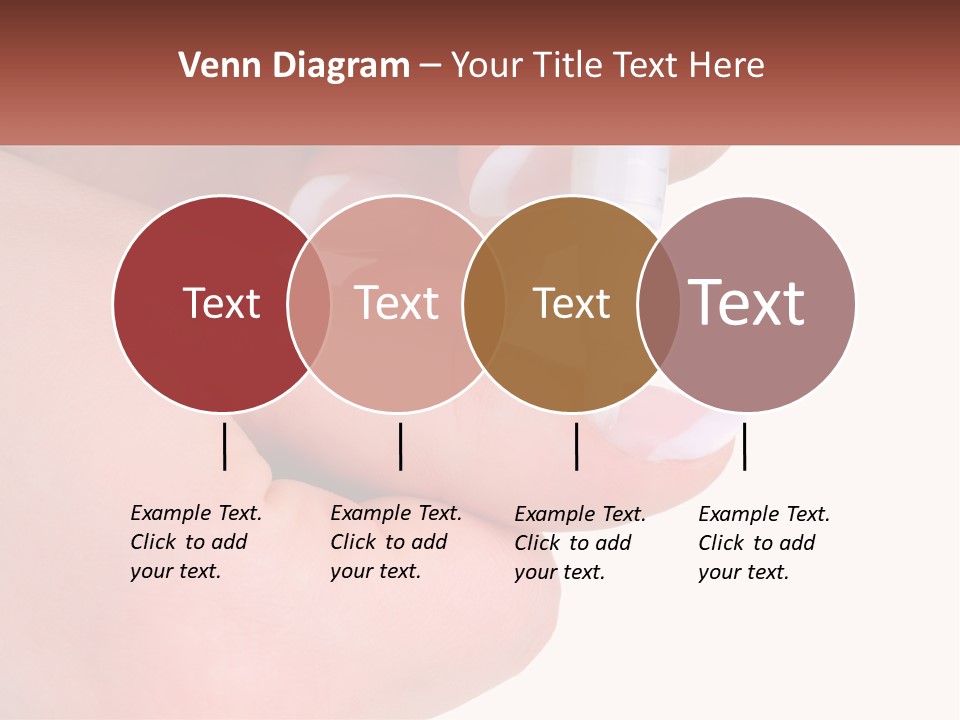 Venn Diagram – Your Title Text Here

Text

Text

Text

Text

Example Text. Click to add your text.

Example Text. Click to add your text.

Example Text. Click to add your text.

Example Text. Click to add your text.